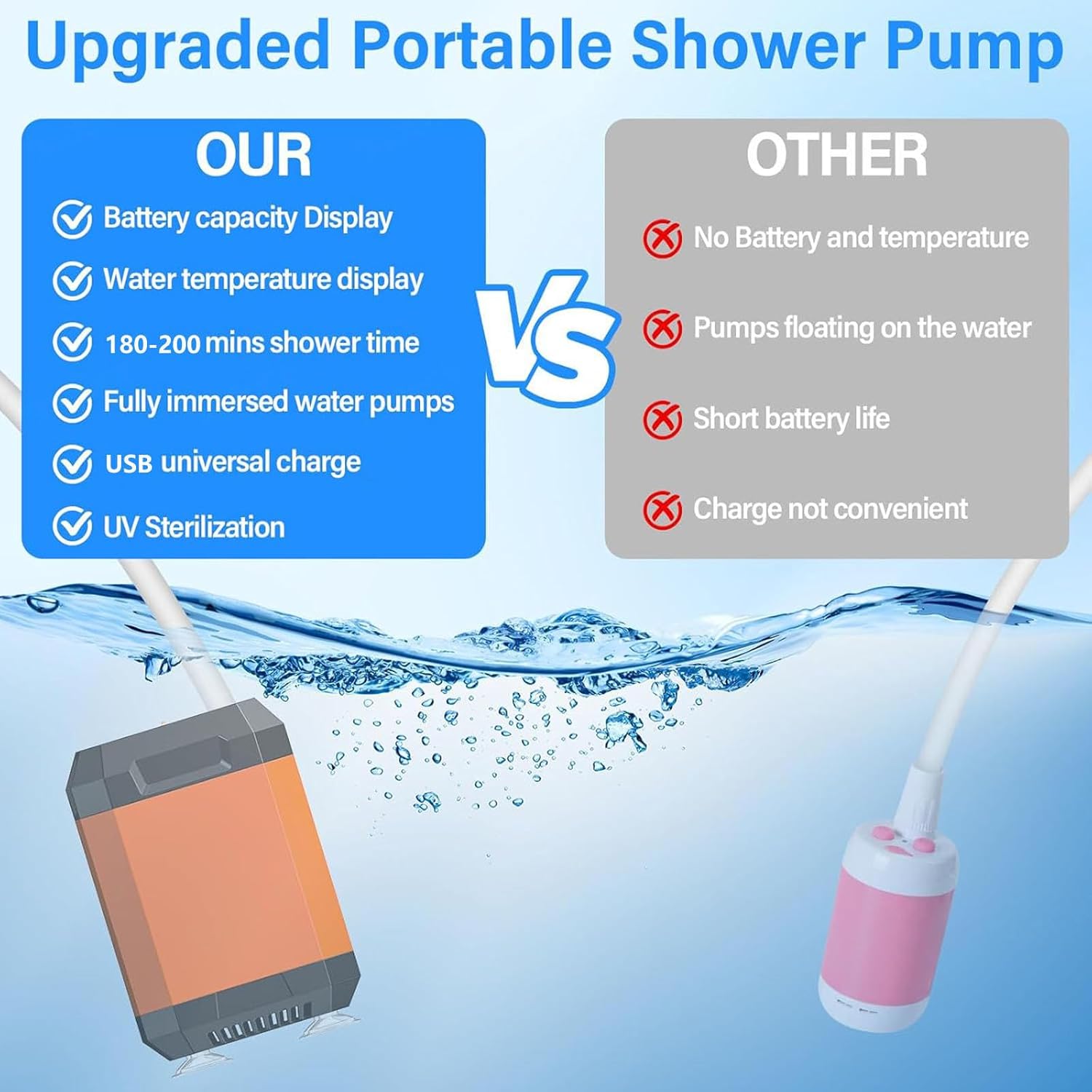 Upgraded Portable Shower Pump

OUR

Battery capacity Display

Water temperature display

180-200 mins shower time

Fully immersed water pumps

USB universal charge

UV Sterilization

VS

OTHER

No Battery and temperature

Pumps floating on the water

Short battery life

Charge not convenient